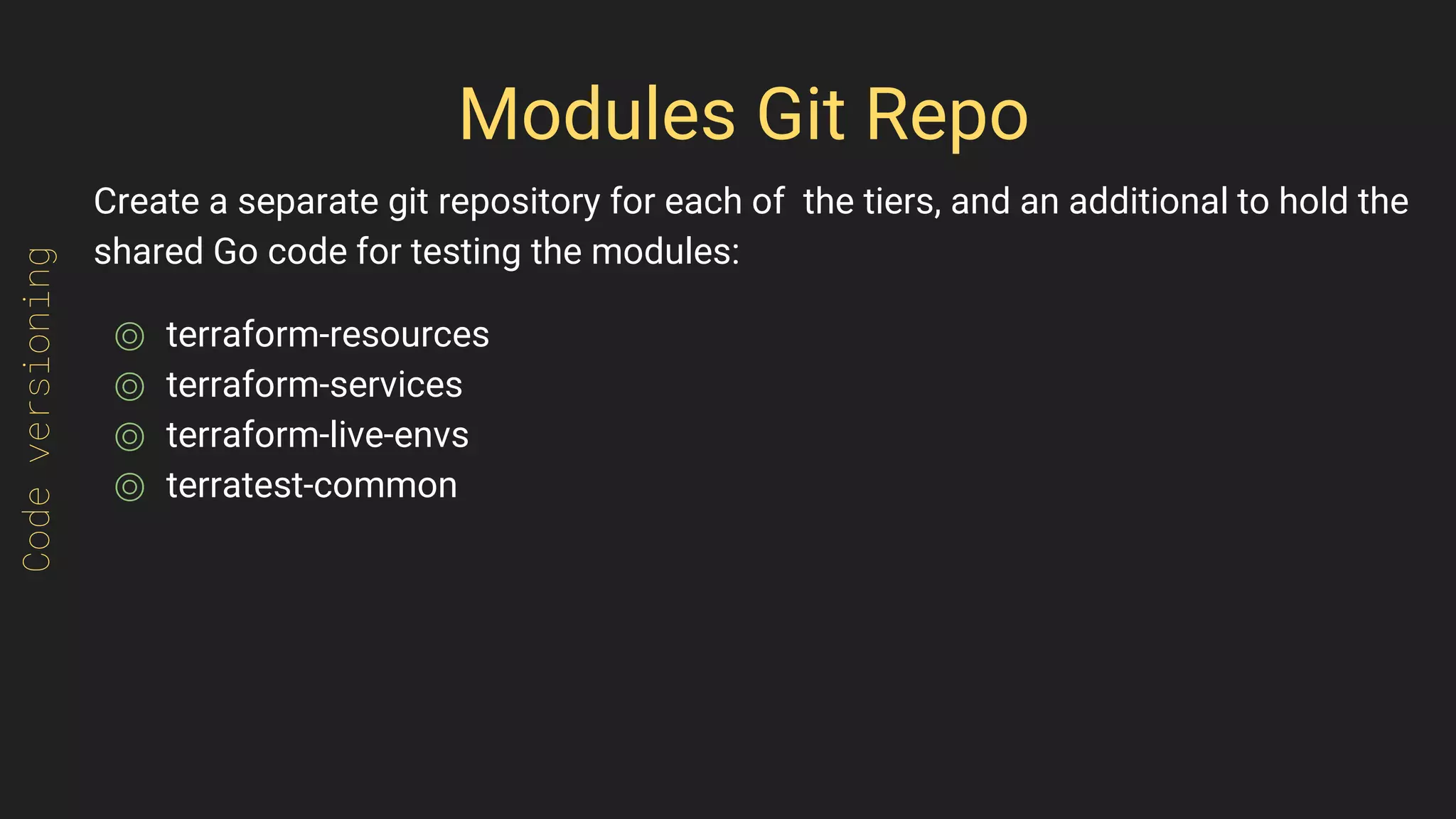 Code versioning

Modules Git Repo

Create a separate git repository for each of the tiers, and an additional to hold the shared Go code for testing the modules:

◎ terraform-resources
◎ terraform-services
◎ terraform-live-envs
◎ terratest-common